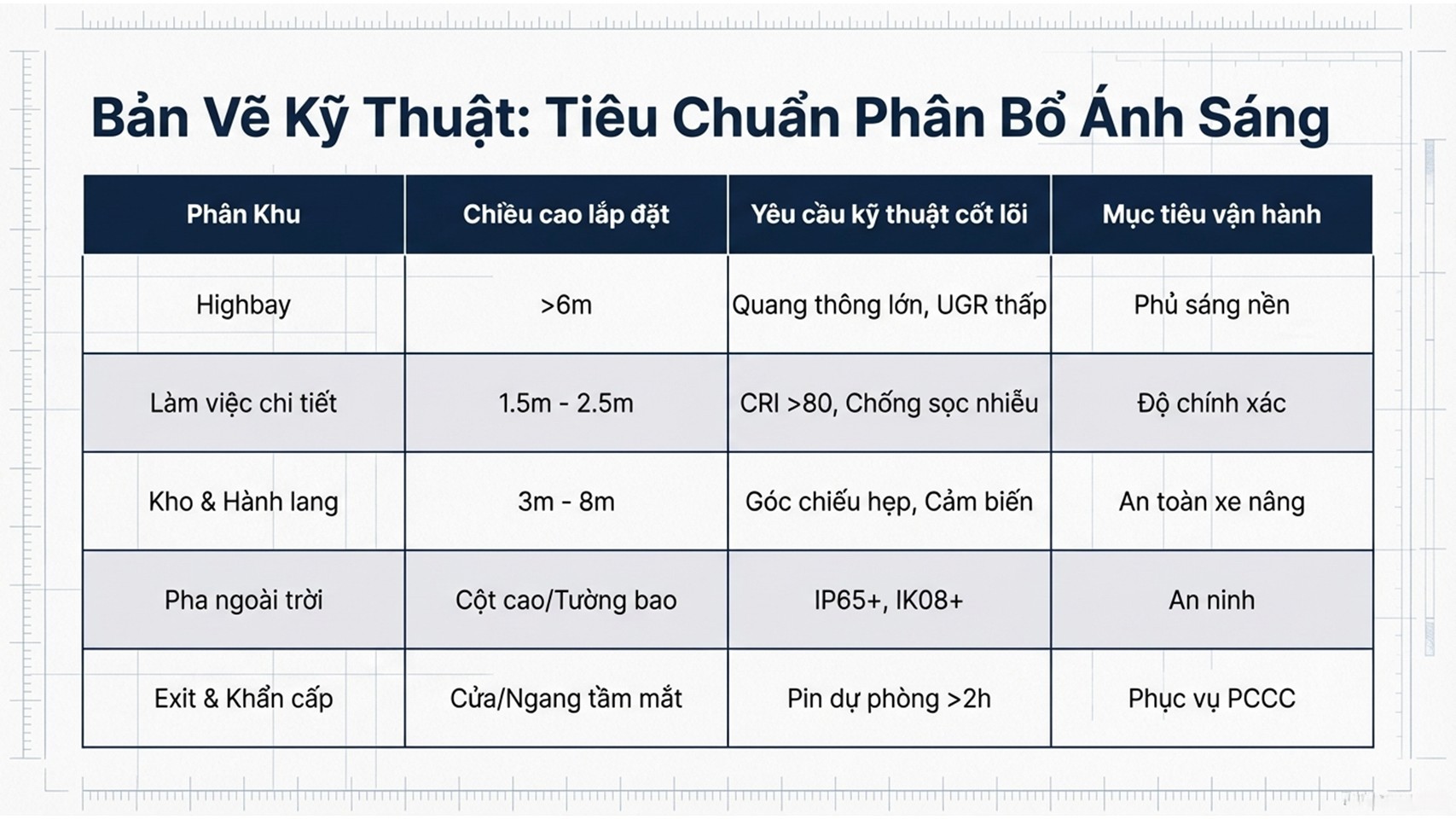 Bản Vẽ Kỹ Thuật: Tiêu Chuẩn Phân Bổ Ánh Sáng

| Phân Khu | Chiều cao lắp đặt | Yêu cầu kỹ thuật cốt lõi | Mục tiêu vận hành |
|---|---|---|---|
| Highbay | >6m | Quang thông lớn, UGR thấp | Phủ sáng nền |
| Làm việc chi tiết | 1.5m - 2.5m | CRI >80, Chống sọc nhiễu | Độ chính xác |
| Kho & Hành lang | 3m - 8m | Góc chiếu hẹp, Cảm biến | An toàn xe nâng |
| Pha ngoài trời | Cột cao/Tường bao | IP65+, IK08+ | An ninh |
| Exit & Khẩn cấp | Cửa/Ngang tầm mắt | Pin dự phòng >2h | Phục vụ PCCC |